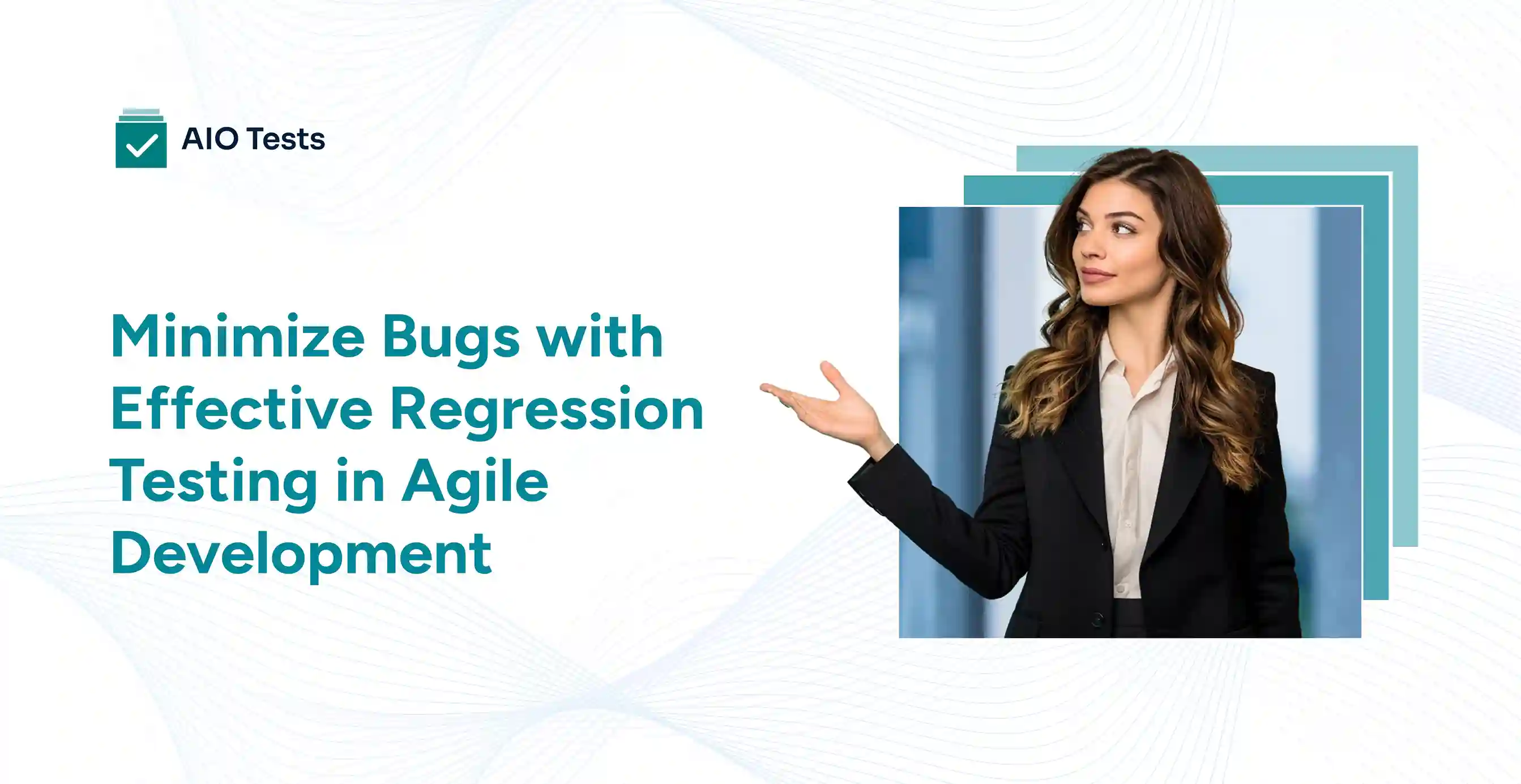 AIO Tests

Minimize Bugs with Effective Regression Testing in Agile Development